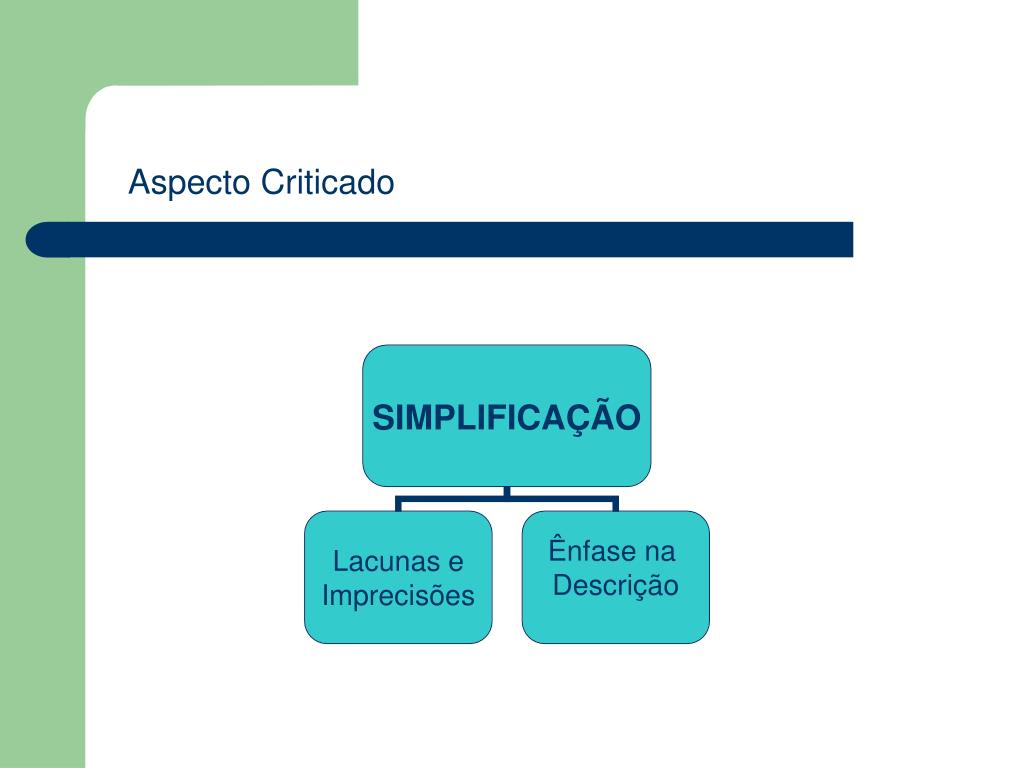 Aspecto Criticado

SIMPLIFICAÇÃO

Lacunas e Imprecisões

Ênfase na Descrição